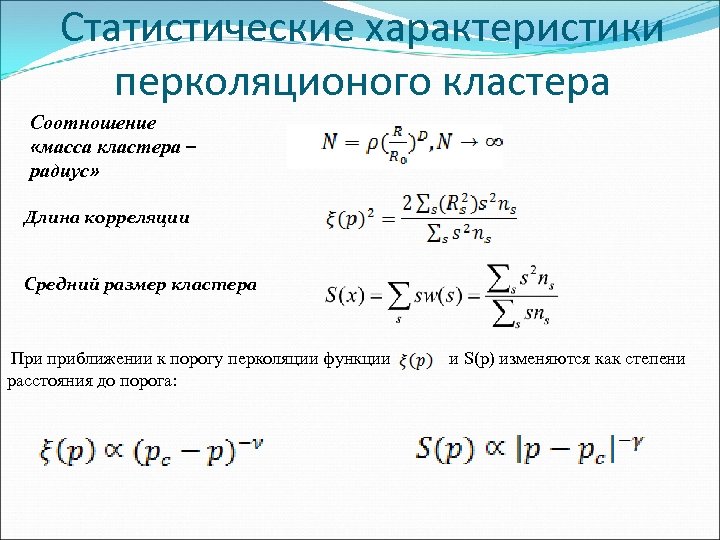 Статистические характеристики перколяционого кластера

Соотношение «масса кластера – радиус»

$N = \rho(\frac{R}{R_0})^D, N \to \infty$

Длина корреляции

$\xi(p)^2 = \frac{2\sum_s (R_s^2) s^2 n_s}{\sum_s s^2 n_s}$

Средний размер кластера

$S(x) = \sum_s sw(s) = \frac{\sum_s s^2 n_s}{\sum_s s n_s}$

При приближении к порогу перколяции функции $\xi(p)$ и S(p) изменяются как степени расстояния до порога:

$\xi(p) \propto (p_c - p)^{-\nu}$

$S(p) \propto |p - p_c|^{-\gamma}$